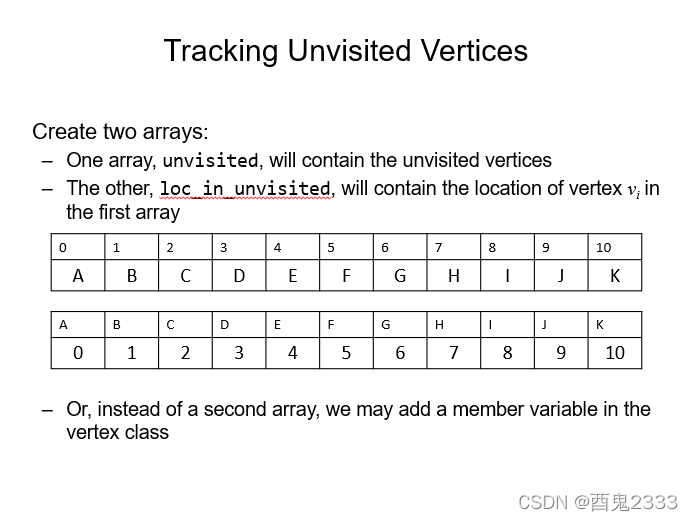 Tracking Unvisited Vertices

Create two arrays:

– One array, unvisited, will contain the unvisited vertices

– The other, loc_in_unvisited, will contain the location of vertex $v_i$ in the first array

| 0 | 1 | 2 | 3 | 4 | 5 | 6 | 7 | 8 | 9 | 10 |
|---|---|---|---|---|---|---|---|---|---|---|
| A | B | C | D | E | F | G | H | I | J | K |

| A | B | C | D | E | F | G | H | I | J | K |
|---|---|---|---|---|---|---|---|---|---|---|
| 0 | 1 | 2 | 3 | 4 | 5 | 6 | 7 | 8 | 9 | 10 |

– Or, instead of a second array, we may add a member variable in the vertex class

CSDN @酉鬼2333